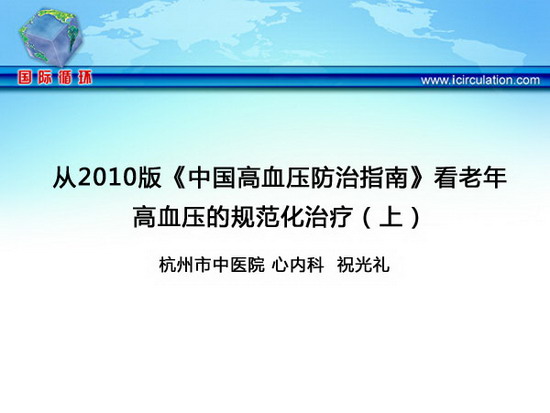 国际循环

www.icirculation.com

从2010版《中国高血压防治指南》看老年高血压的规范化治疗（上）

杭州市中医院 心内科 祝光礼